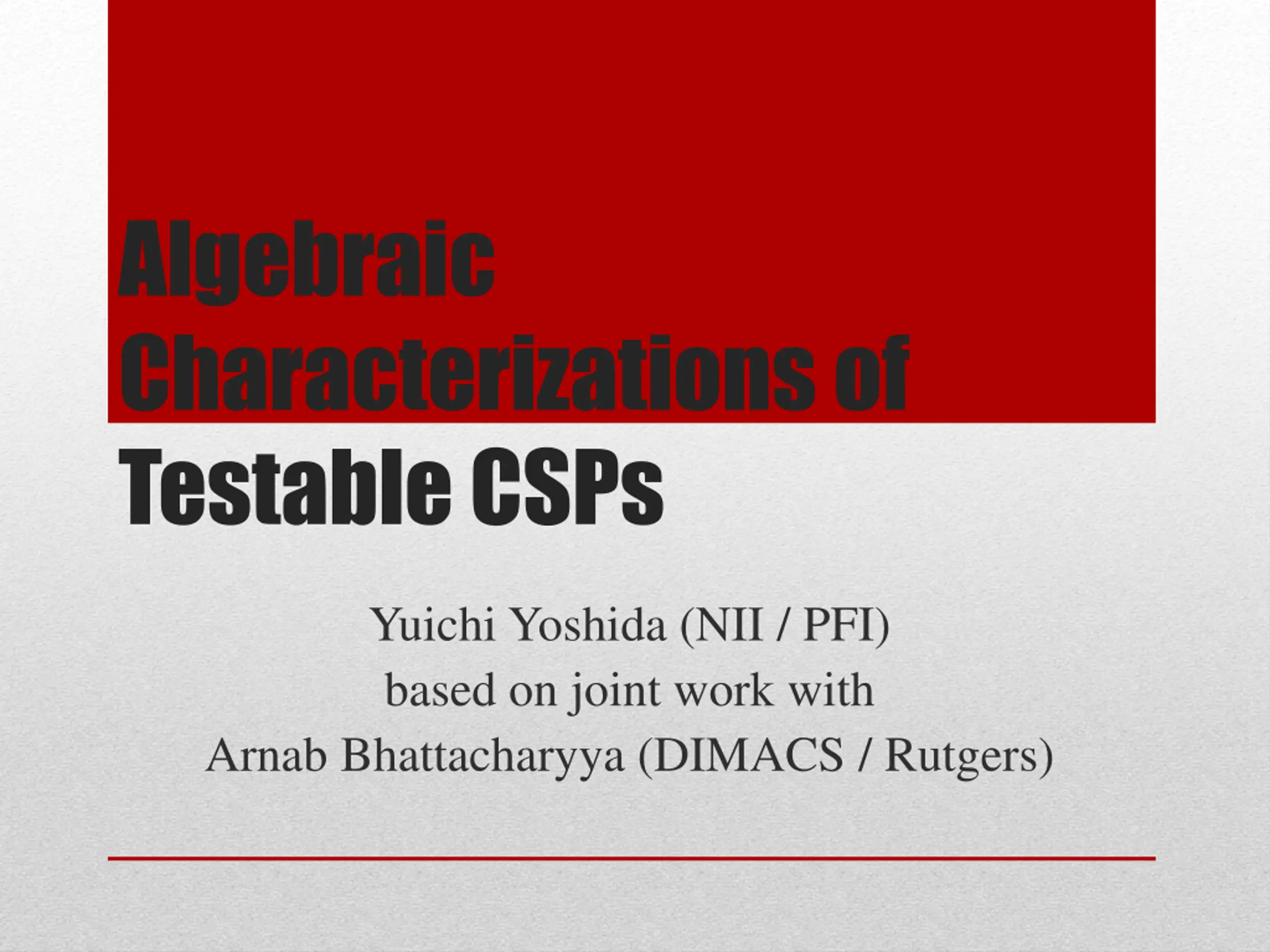 Algebraic Characterizations of Testable CSPs

Yuichi Yoshida (NII / PFI)
based on joint work with
Arnab Bhattacharyya (DIMACS / Rutgers)